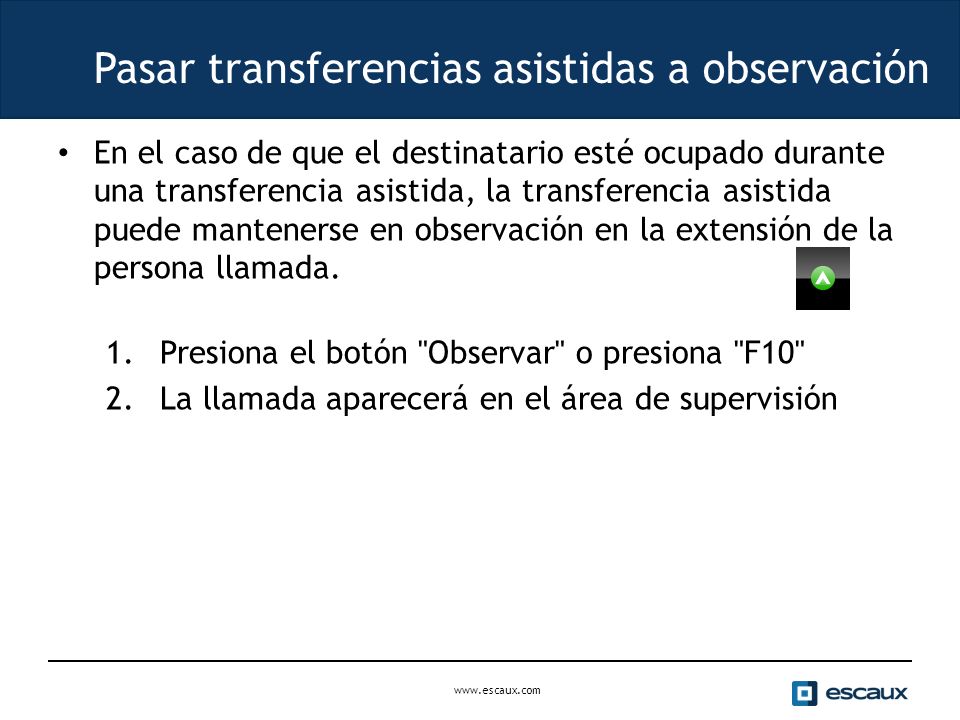 Pasar transferencias asistidas a observación

• En el caso de que el destinatario esté ocupado durante una transferencia asistida, la transferencia asistida puede mantenerse en observación en la extensión de la persona llamada.

1. Presiona el botón "Observar" o presiona "F10"
2. La llamada aparecerá en el área de supervisión

www.escaux.com

escaux